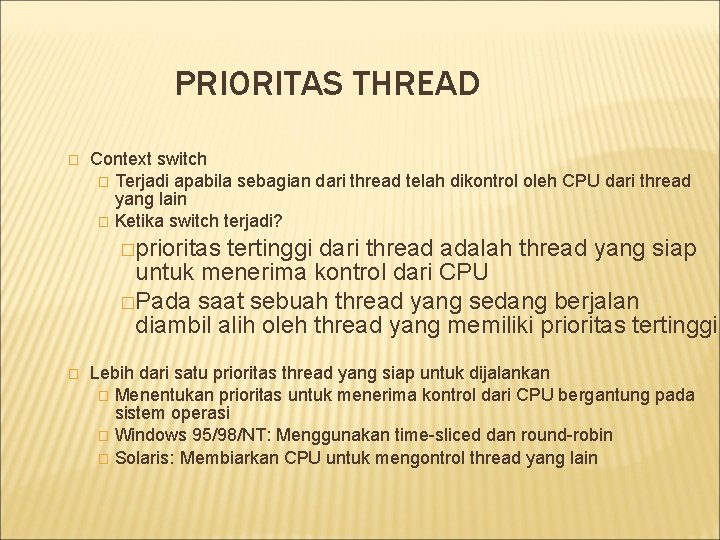 PRIORITAS THREAD

� Context switch
� Terjadi apabila sebagian dari thread telah dikontrol oleh CPU dari thread yang lain
� Ketika switch terjadi?
�prioritas tertinggi dari thread adalah thread yang siap untuk menerima kontrol dari CPU
�Pada saat sebuah thread yang sedang berjalan diambil alih oleh thread yang memiliki prioritas tertinggi

� Lebih dari satu prioritas thread yang siap untuk dijalankan
� Menentukan prioritas untuk menerima kontrol dari CPU bergantung pada sistem operasi
� Windows 95/98/NT: Menggunakan time-sliced dan round-robin
� Solaris: Membiarkan CPU untuk mengontrol thread yang lain